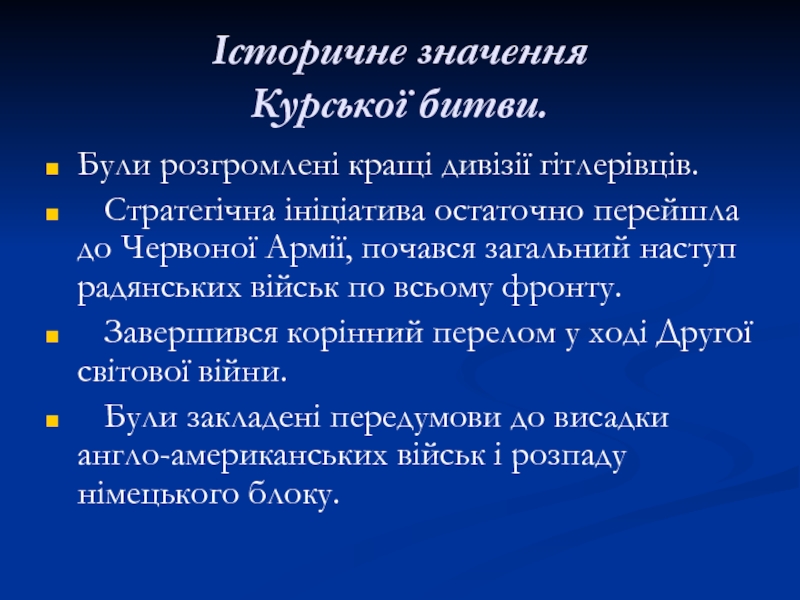 Історичне значення Курської битви.

Були розгромлені кращі дивізії гітлерівців.

Стратегічна ініціатива остаточно перейшла до Червоної Армії, почався загальний наступ радянських військ по всьому фронту.

Завершився корінний перелом у ході Другої світової війни.

Були закладені передумови до висадки англо-американських військ і розпаду німецького блоку.